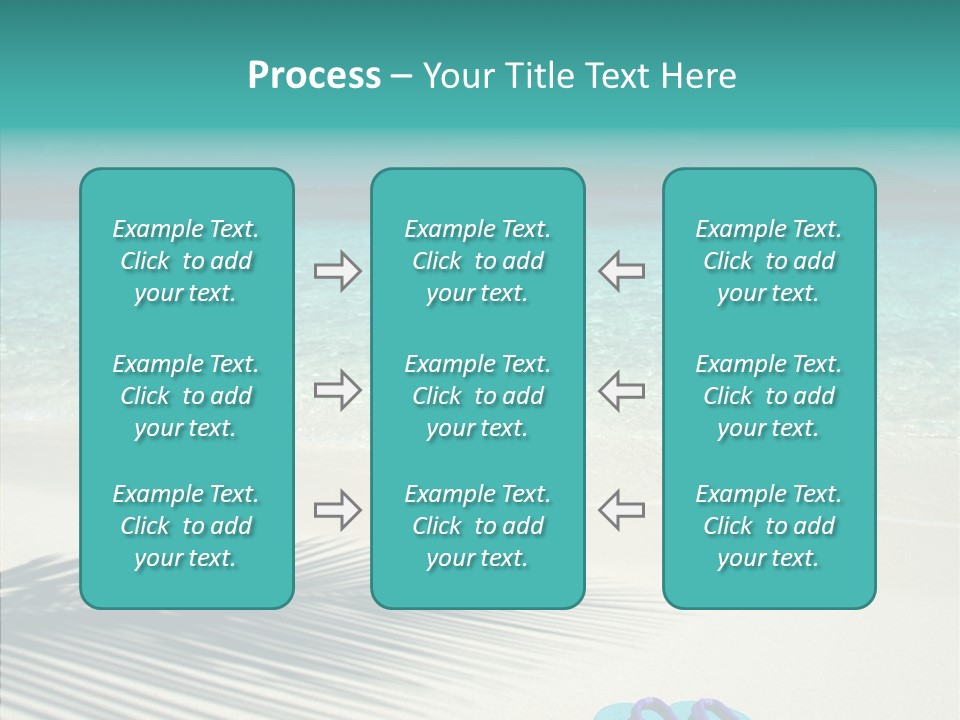 Process – Your Title Text Here

Example Text. Click to add your text.

Example Text. Click to add your text.

Example Text. Click to add your text.

Example Text. Click to add your text.

Example Text. Click to add your text.

Example Text. Click to add your text.

Example Text. Click to add your text.

Example Text. Click to add your text.

Example Text. Click to add your text.